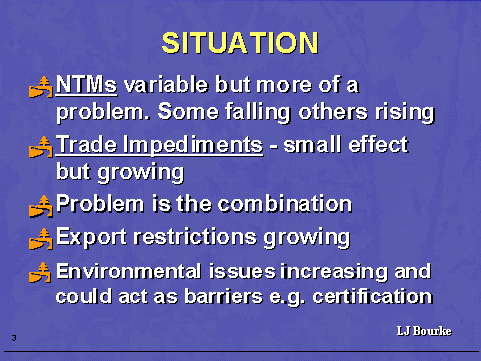 SITUATION

NTMs variable but more of a problem. Some falling others rising

Trade Impediments - small effect but growing

Problem is the combination

Export restrictions growing

Environmental issues increasing and could act as barriers e.g. certification

LJ Bourke

3